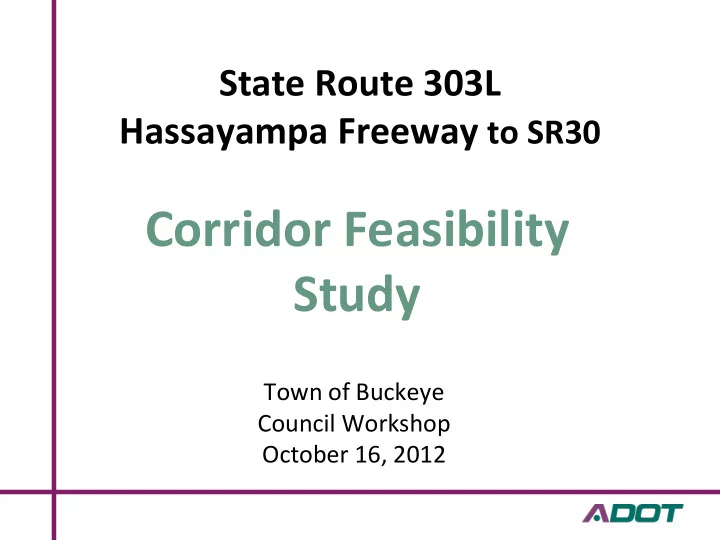 State Route 303L
Hassayampa Freeway to SR30

Corridor Feasibility Study

Town of Buckeye
Council Workshop
October 16, 2012

ADOT